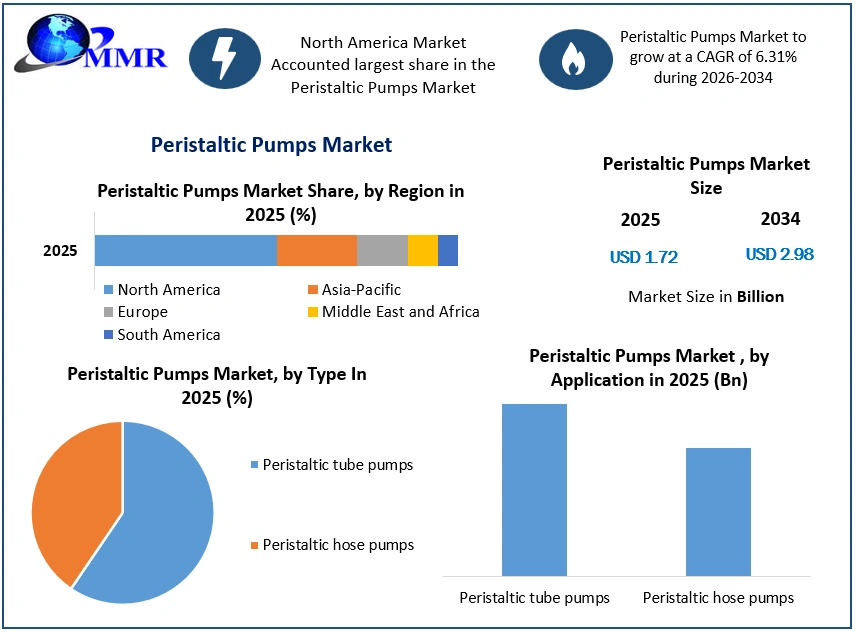 MMR

North America Market Accounted largest share in the Peristaltic Pumps Market

Peristaltic Pumps Market to grow at a CAGR of 6.31% during 2026-2034

Peristaltic Pumps Market

Peristaltic Pumps Market Share, by Region in 2025 (%)

2025

North America
Asia-Pacific
Europe
Middle East and Africa
South America

Peristaltic Pumps Market Size

2025
USD 1.72

2034
USD 2.98

Market Size in Billion

Peristaltic Pumps Market, by Type In 2025 (%)

Peristaltic tube pumps

Peristaltic hose pumps

Peristaltic Pumps Market , by Application in 2025 (Bn)

Peristaltic tube pumps
Peristaltic hose pumps